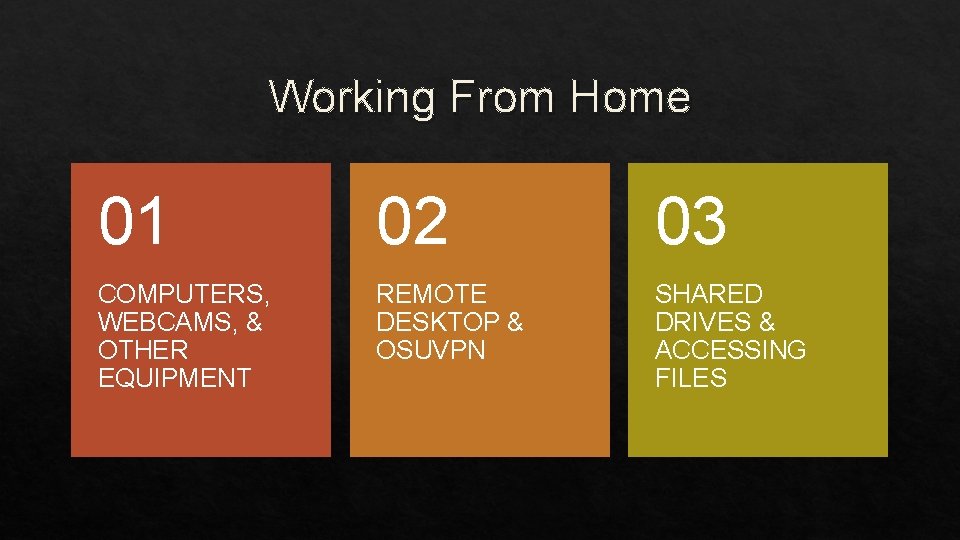 Working From Home

01

COMPUTERS, WEBCAMS, & OTHER EQUIPMENT

02

REMOTE DESKTOP & OSUVPN

03

SHARED DRIVES & ACCESSING FILES